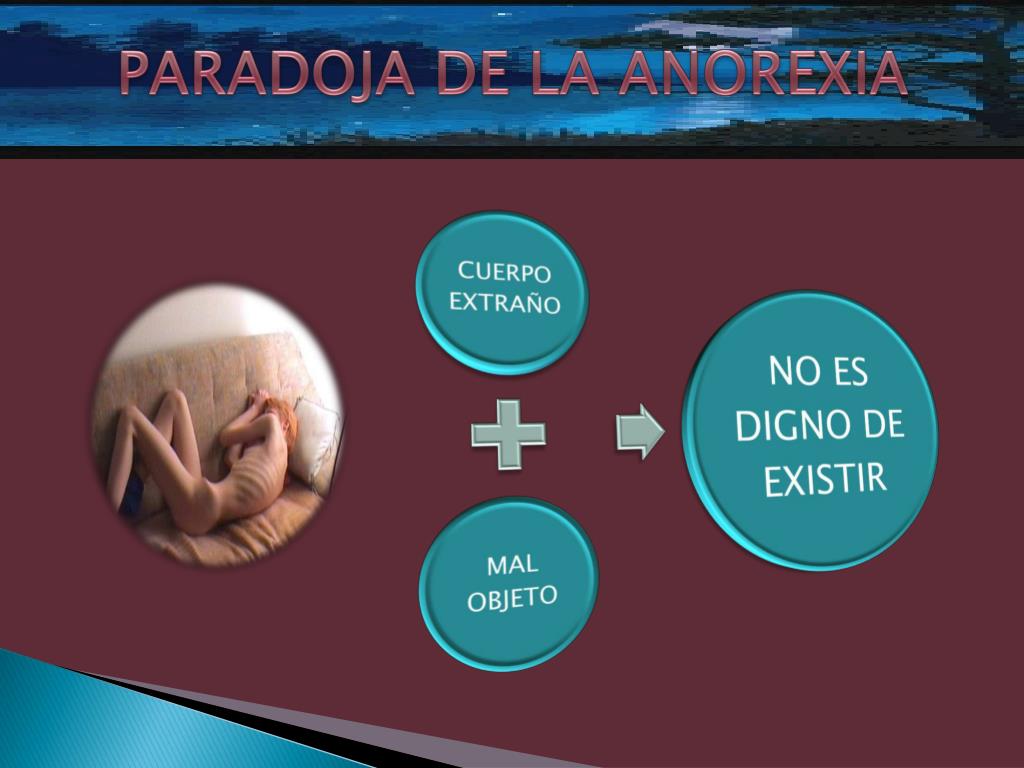 PARADOJA DE LA ANOREXIA

CUERPO EXTRAÑO

MAL OBJETO

NO ES DIGNO DE EXISTIR